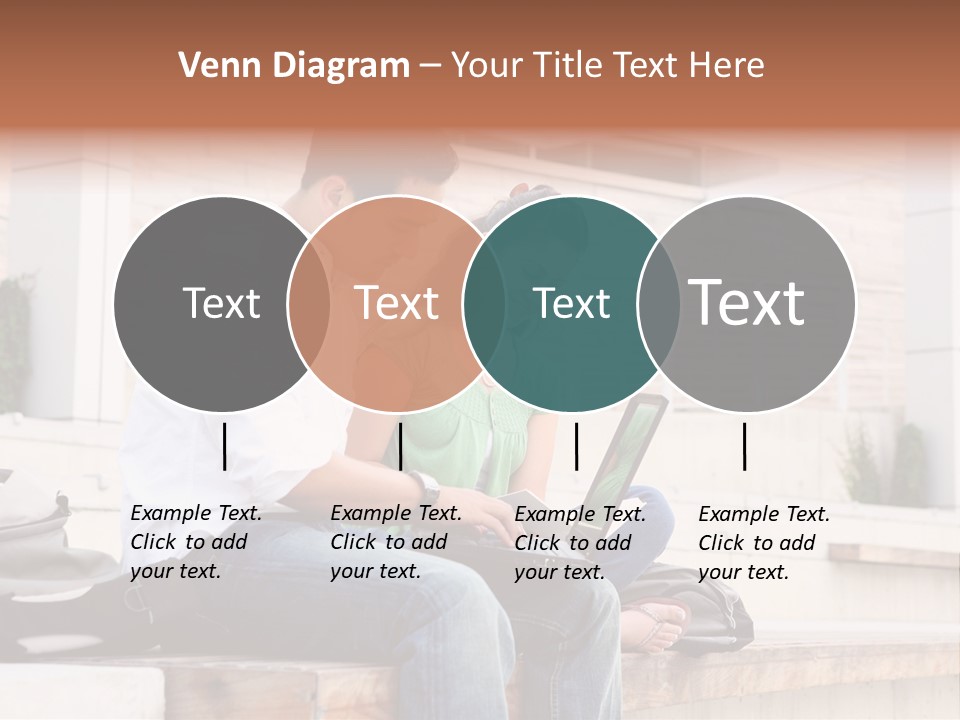 Venn Diagram – Your Title Text Here

Text

Text

Text

Text

Example Text. Click to add your text.

Example Text. Click to add your text.

Example Text. Click to add your text.

Example Text. Click to add your text.